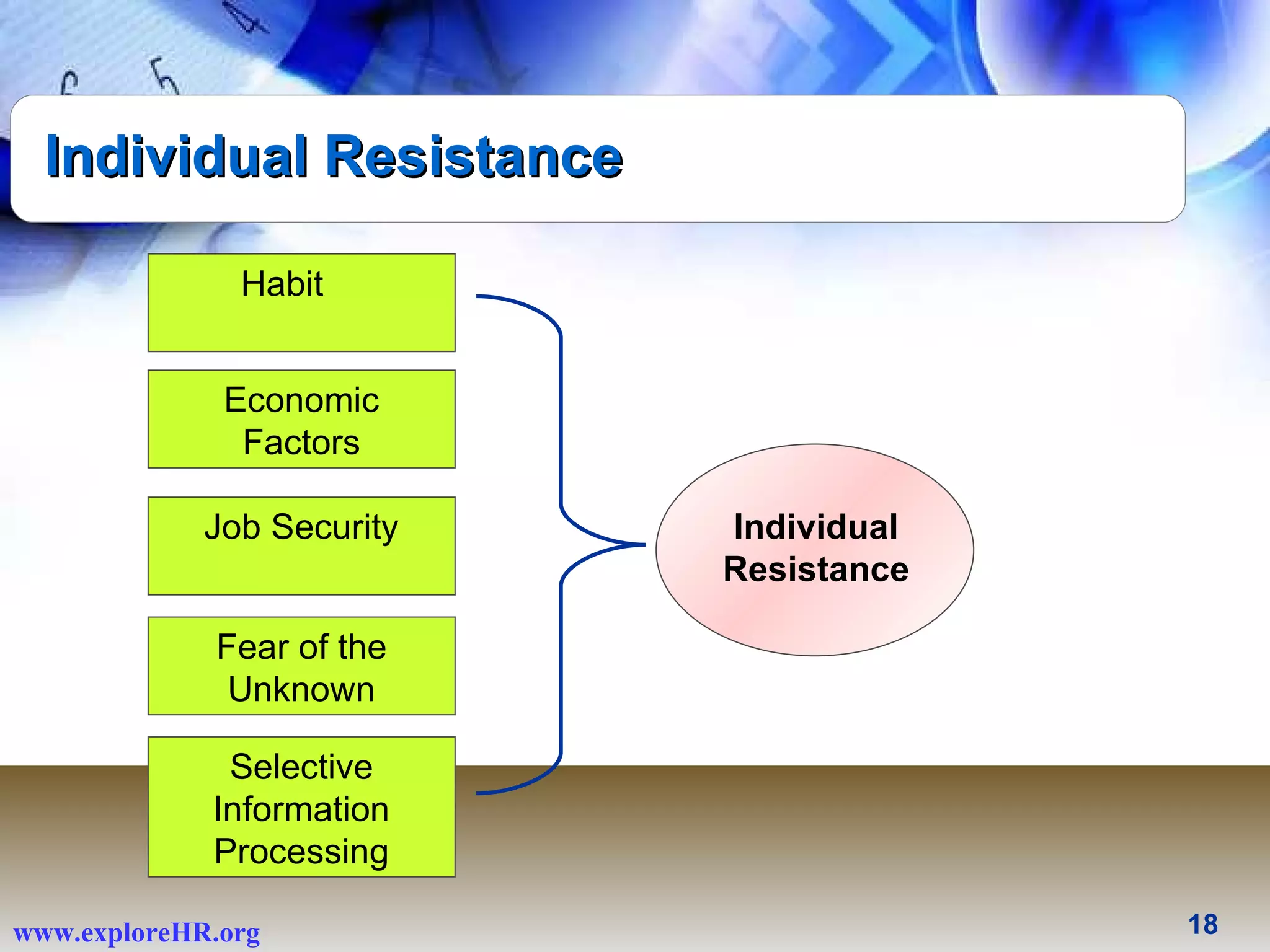 Individual Resistance

Habit

Economic Factors

Job Security

Fear of the Unknown

Selective Information Processing

Individual Resistance

www.exploreHR.org

18